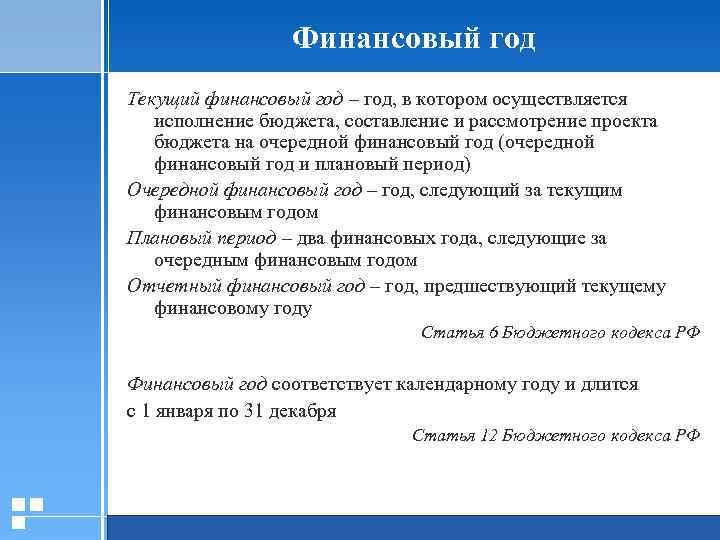 Финансовый год

Текущий финансовый год – год, в котором осуществляется исполнение бюджета, составление и рассмотрение проекта бюджета на очередной финансовый год (очередной финансовый год и плановый период)

Очередной финансовый год – год, следующий за текущим финансовым годом

Плановый период – два финансовых года, следующие за очередным финансовым годом

Отчетный финансовый год – год, предшествующий текущему финансовому году

Статья 6 Бюджетного кодекса РФ

Финансовый год соответствует календарному году и длится с 1 января по 31 декабря

Статья 12 Бюджетного кодекса РФ